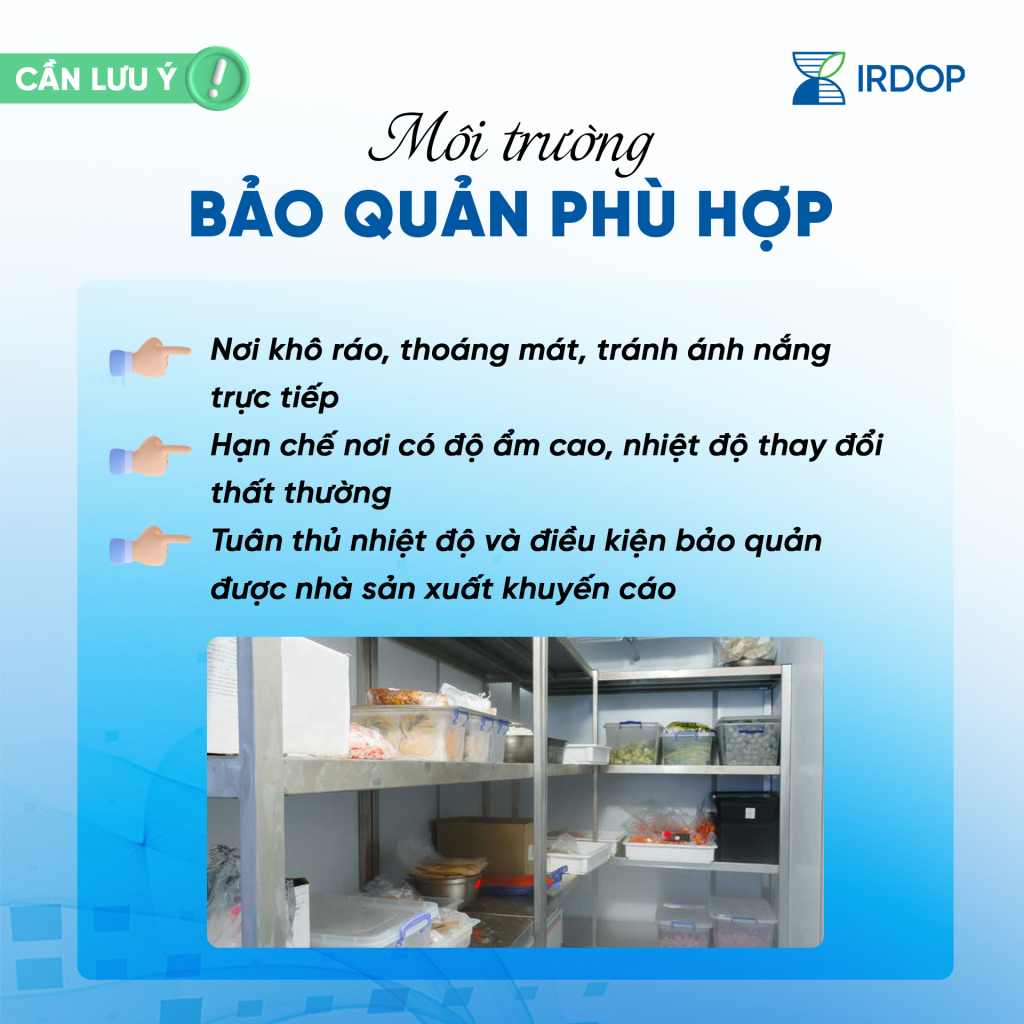 CẦN LƯU Ý !

IRDOP

Môi trường
BẢO QUẢN PHÙ HỢP

Nơi khô ráo, thoáng mát, tránh ánh nắng trực tiếp

Hạn chế nơi có độ ẩm cao, nhiệt độ thay đổi thất thường

Tuân thủ nhiệt độ và điều kiện bảo quản được nhà sản xuất khuyến cáo